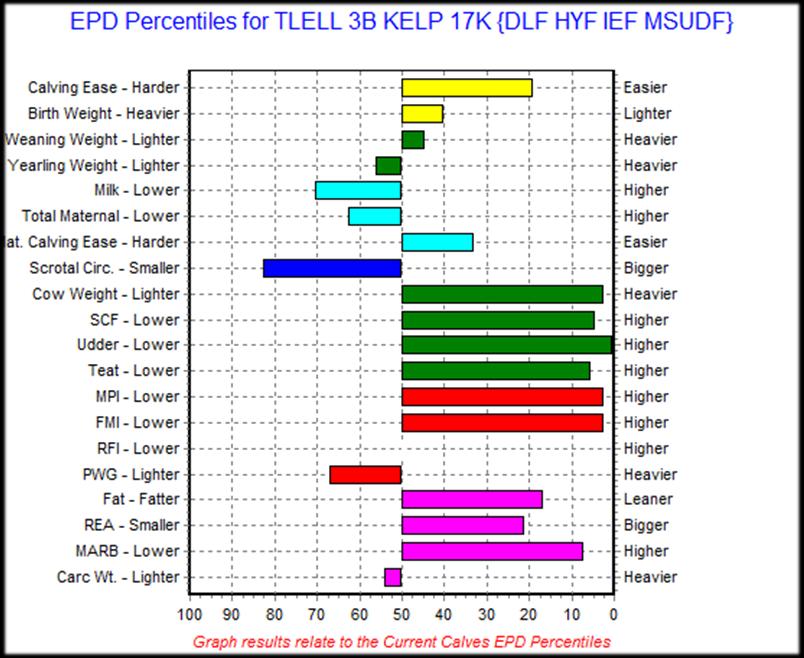 EPD Percentiles for TLELL 3B KELP 17K {DLF HYF IEF MSUDF}

Calving Ease - Harder
Birth Weight - Heavier
Weaning Weight - Lighter
Yearling Weight - Lighter
Milk - Lower
Total Maternal - Lower
at. Calving Ease - Harder
Scrotal Circ. - Smaller
Cow Weight - Lighter
SCF - Lower
Udder - Lower
Teat - Lower
MPI - Lower
FMI - Lower
RFI - Lower
PWG - Lighter
Fat - Fatter
REA - Smaller
MARB - Lower
Carc Wt. - Lighter

Easier
Lighter
Heavier
Heavier
Higher
Higher
Easier
Bigger
Heavier
Higher
Higher
Higher
Higher
Higher
Higher
Heavier
Leaner
Bigger
Higher
Heavier

100 90 80 70 60 50 40 30 20 10 0

Graph results relate to the Current Calves EPD Percentiles